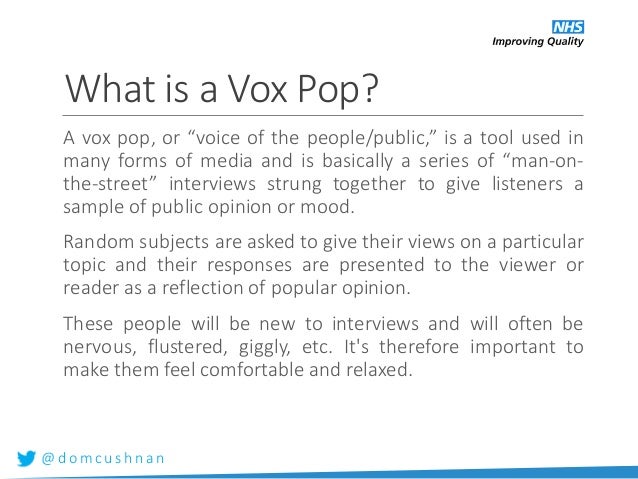 NHS
Improving Quality

What is a Vox Pop?

A vox pop, or “voice of the people/public,” is a tool used in many forms of media and is basically a series of “man-on-the-street” interviews strung together to give listeners a sample of public opinion or mood.

Random subjects are asked to give their views on a particular topic and their responses are presented to the viewer or reader as a reflection of popular opinion.

These people will be new to interviews and will often be nervous, flustered, giggly, etc. It's therefore important to make them feel comfortable and relaxed.

@domcushnan